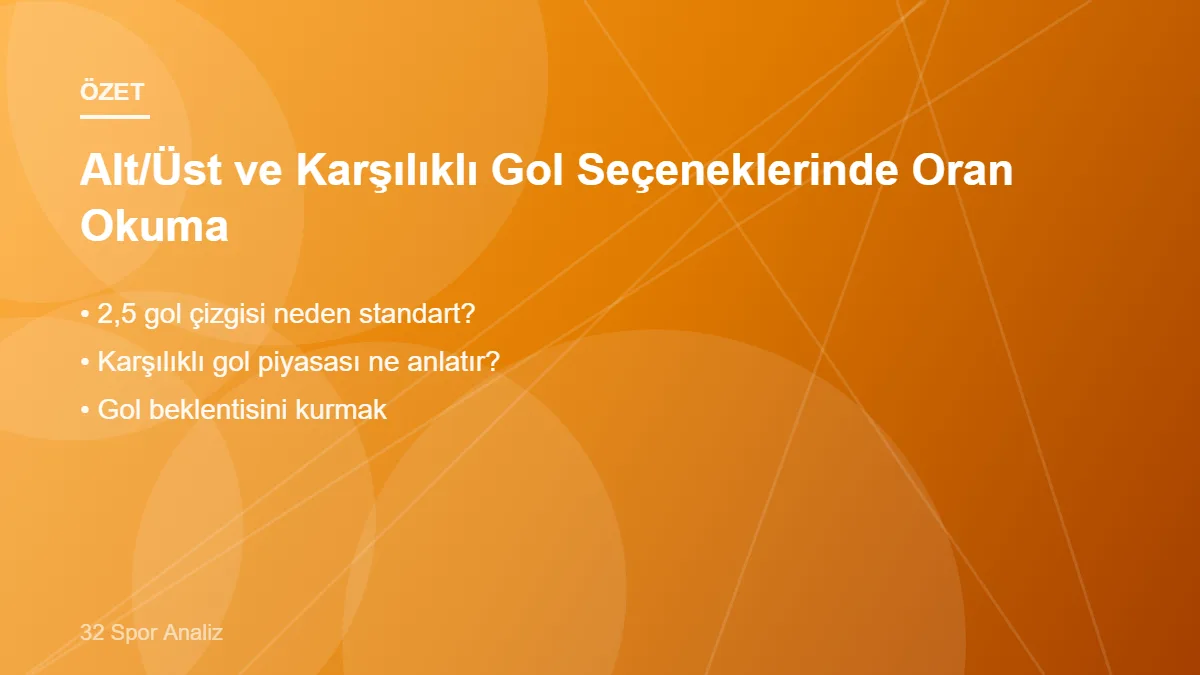 ÖZET

Alt/Üst ve Karşılıklı Gol Seçeneklerinde Oran Okuma

• 2,5 gol çizgisi neden standart?
• Karşılıklı gol piyasası ne anlatır?
• Gol beklentisini kurmak

32 Spor Analiz